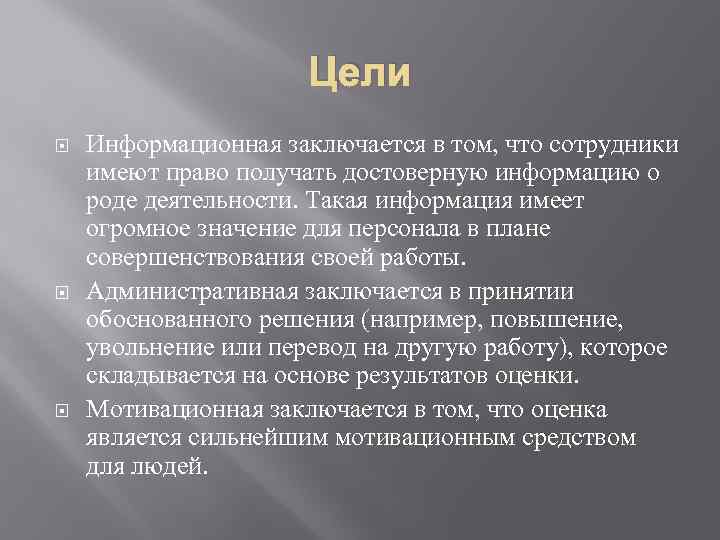 Цели

Информационная заключается в том, что сотрудники имеют право получать достоверную информацию о роде деятельности. Такая информация имеет огромное значение для персонала в плане совершенствования своей работы.

Административная заключается в принятии обоснованного решения (например, повышение, увольнение или перевод на другую работу), которое складывается на основе результатов оценки.

Мотивационная заключается в том, что оценка является сильнейшим мотивационным средством для людей.